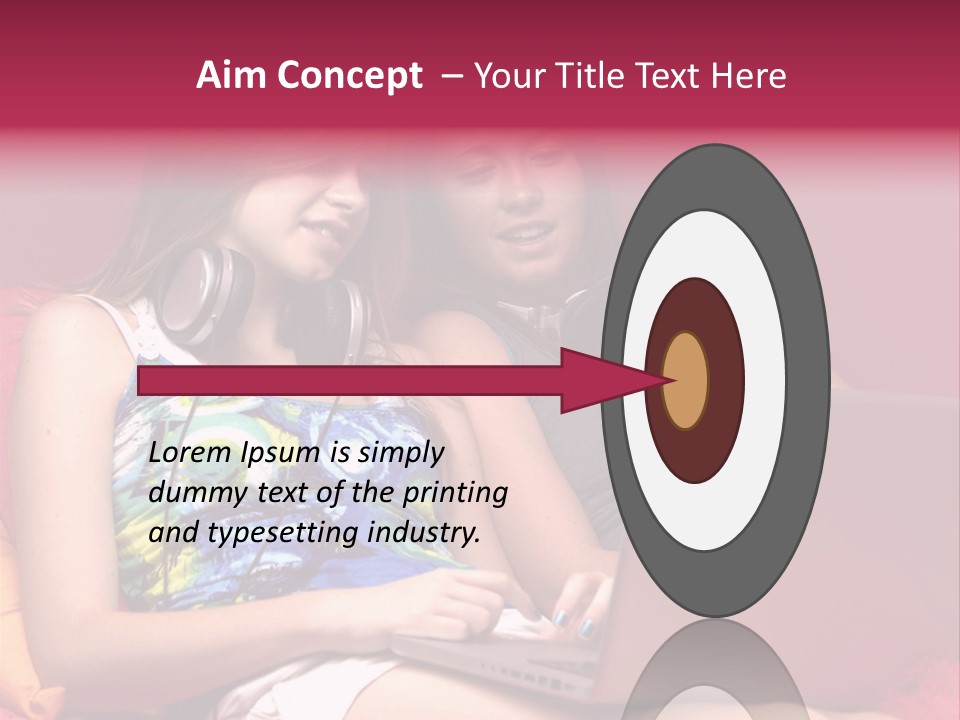 Aim Concept – Your Title Text Here

Lorem Ipsum is simply dummy text of the printing and typesetting industry.